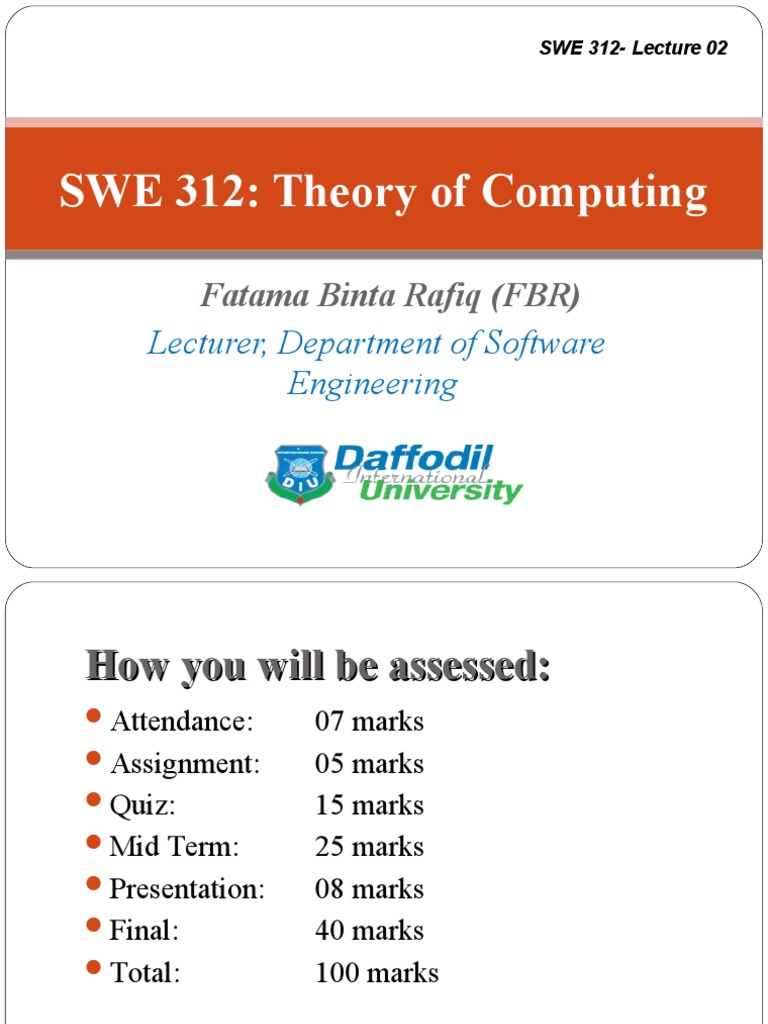 SWE 312- Lecture 02

SWE 312: Theory of Computing

Fatama Binta Rafiq (FBR)

Lecturer, Department of Software Engineering

DIU

Daffodil International University

How you will be assessed:

- Attendance: 07 marks
- Assignment: 05 marks
- Quiz: 15 marks
- Mid Term: 25 marks
- Presentation: 08 marks
- Final: 40 marks
- Total: 100 marks